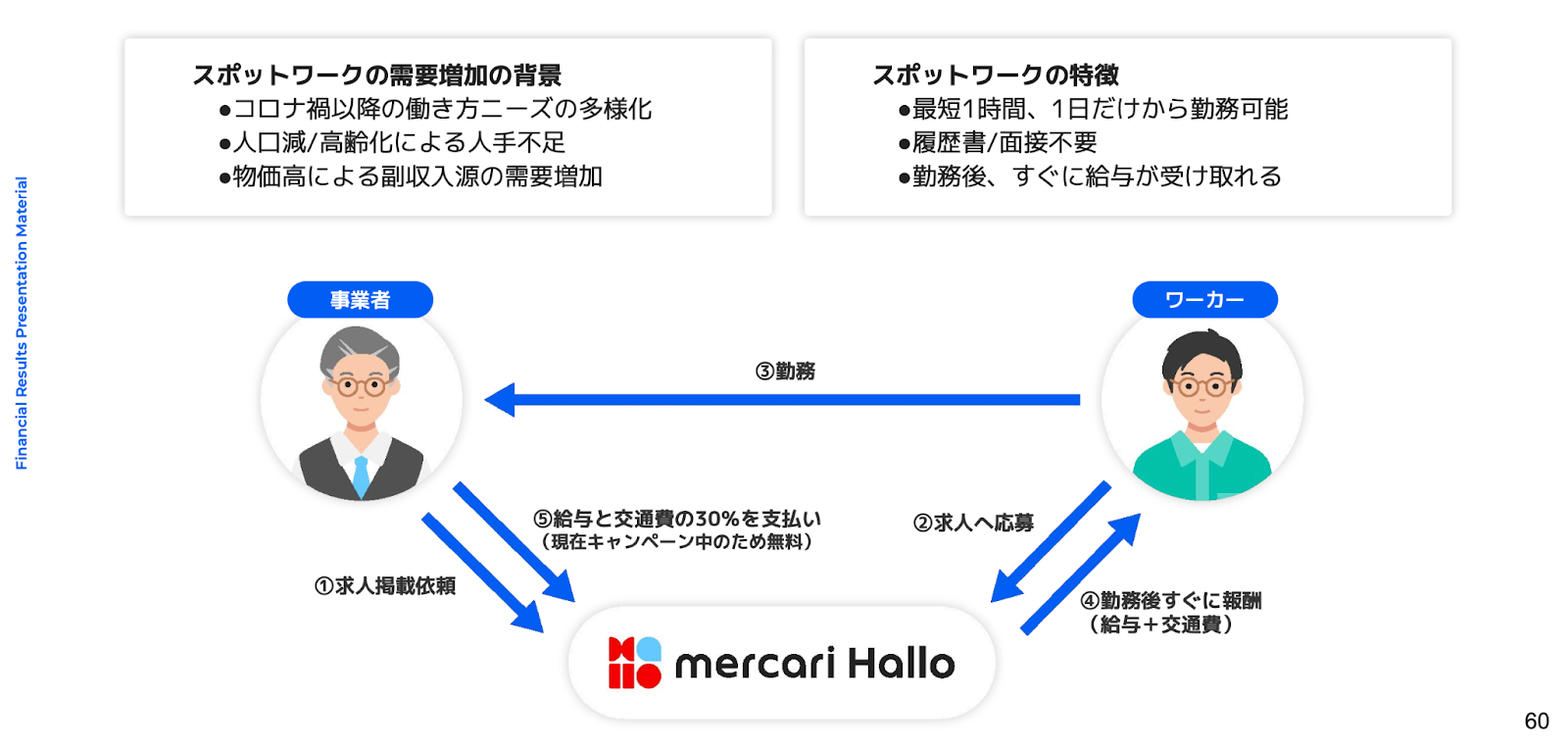 Financial Results Presentation Material

スポットワークの需要増加の背景
●コロナ禍以降の働き方ニーズの多様化
●人口減/高齢化による人手不足
●物価高による副収入源の需要増加

スポットワークの特徴
●最短1時間、1日だけから勤務可能
●履歴書/面接不要
●勤務後、すぐに給与が受け取れる

事業者

ワーカー

③勤務

⑤給与と交通費の30%を支払い
（現在キャンペーン中のため無料）

②求人へ応募

①求人掲載依頼

④勤務後すぐに報酬
（給与＋交通費）

mercari Hallo

60